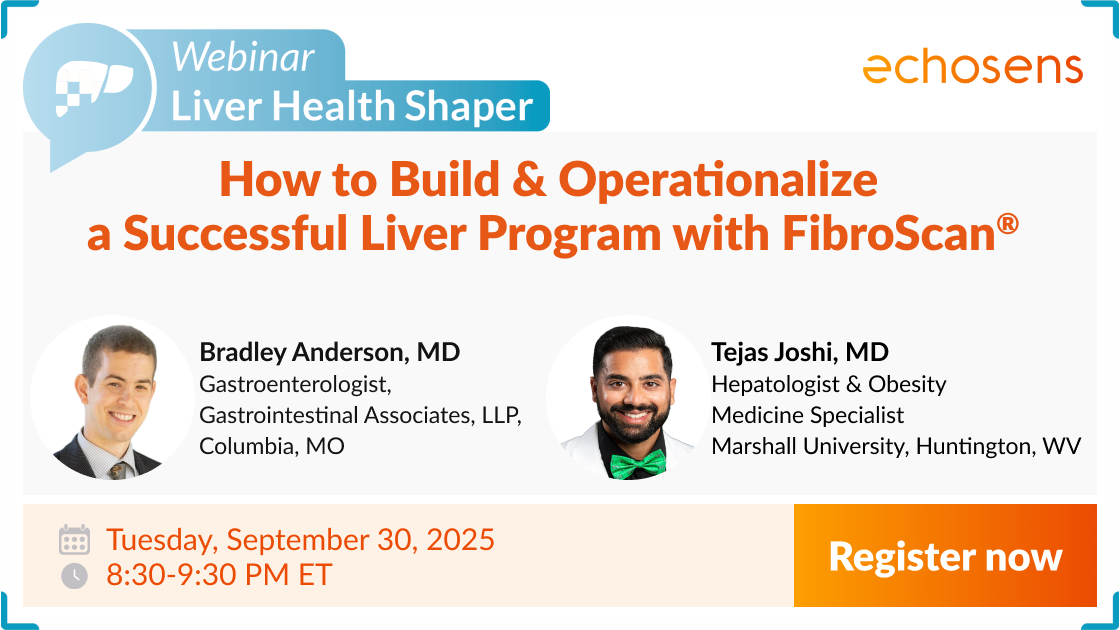 Webinar
Liver Health Shaper

echosens

How to Build & Operationalize a Successful Liver Program with FibroScan®

Bradley Anderson, MD
Gastroenterologist,
Gastrointestinal Associates, LLP,
Columbia, MO

Tejas Joshi, MD
Hepatologist & Obesity
Medicine Specialist
Marshall University, Huntington, WV

Tuesday, September 30, 2025
8:30-9:30 PM ET

Register now